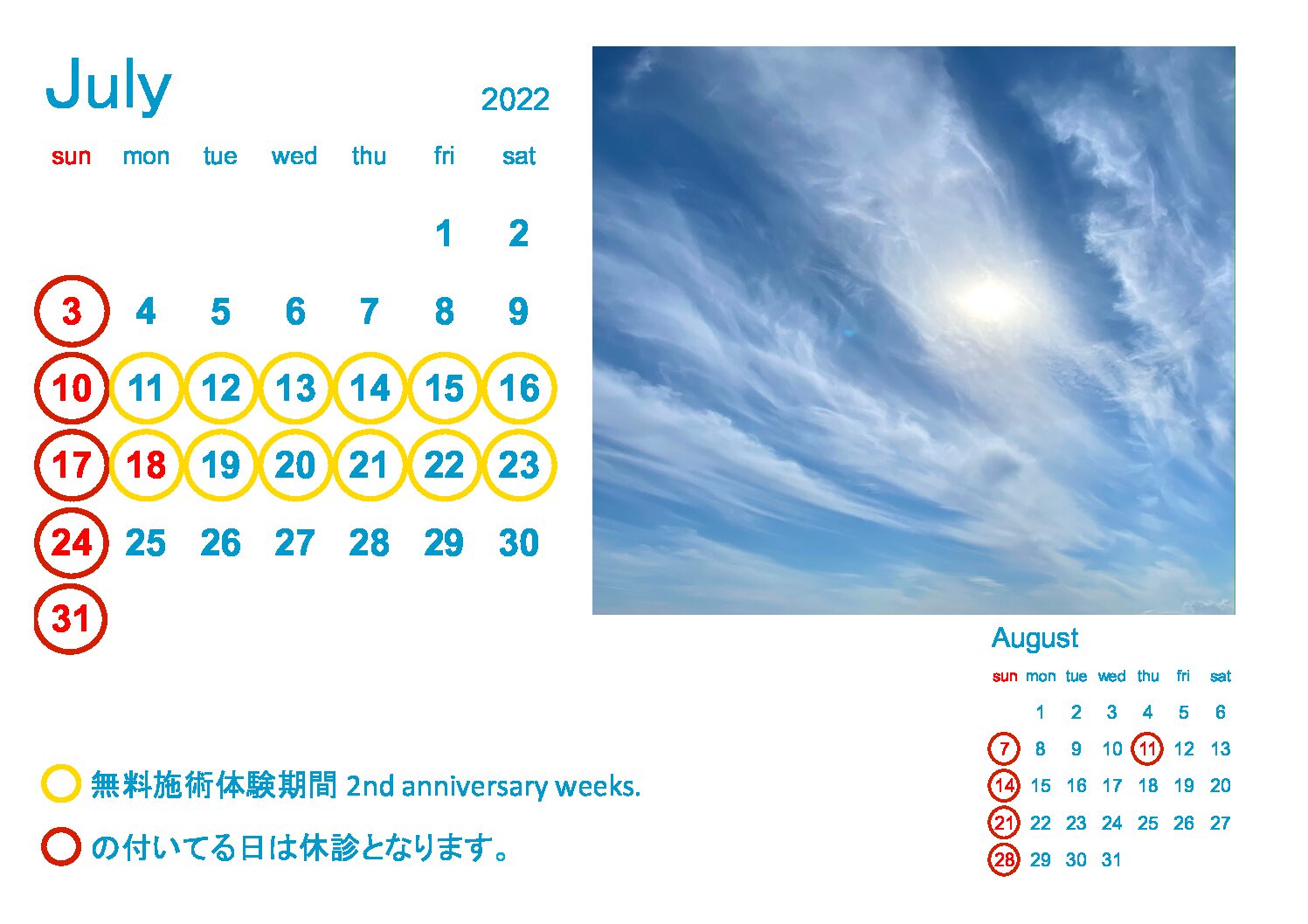 July

2022

| sun | mon | tue | wed | thu | fri | sat |
|---|---|---|---|---|---|---|
| | | | | | 1 | 2 |
| 3 | 4 | 5 | 6 | 7 | 8 | 9 |
| 10 | 11 | 12 | 13 | 14 | 15 | 16 |
| 17 | 18 | 19 | 20 | 21 | 22 | 23 |
| 24 | 25 | 26 | 27 | 28 | 29 | 30 |
| 31 | | | | | | |

August

| sun | mon | tue | wed | thu | fri | sat |
|---|---|---|---|---|---|---|
| | 1 | 2 | 3 | 4 | 5 | 6 |
| 7 | 8 | 9 | 10 | 11 | 12 | 13 |
| 14 | 15 | 16 | 17 | 18 | 19 | 20 |
| 21 | 22 | 23 | 24 | 25 | 26 | 27 |
| 28 | 29 | 30 | 31 | | | |

無料施術体験期間 2nd anniversary weeks.

の付いてる日は休診となります。